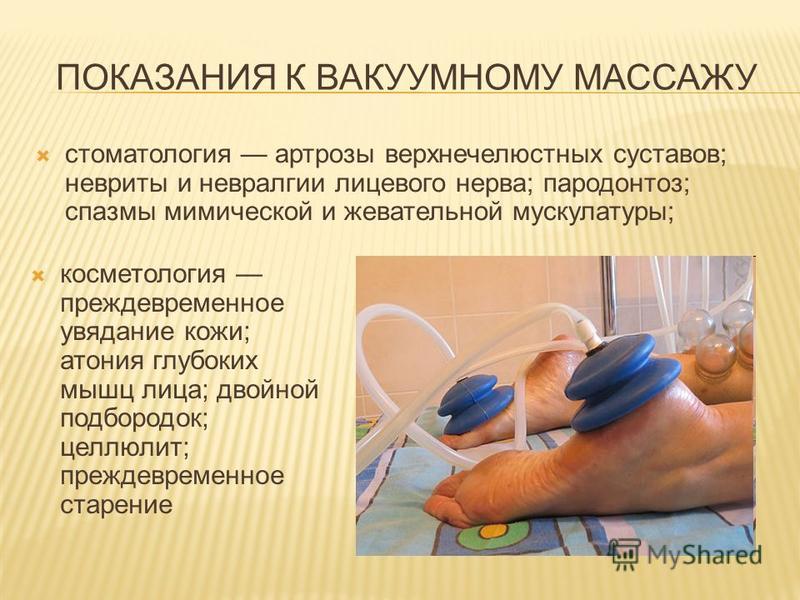 ПОКАЗАНИЯ К ВАКУУМНОМУ МАССАЖУ

стоматология — артрозы верхнечелюстных суставов; невриты и невралгии лицевого нерва; пародонтоз; спазмы мимической и жевательной мускулатуры;

косметология — преждевременное увядание кожи; атония глубоких мышц лица; двойной подбородок; целлюлит; преждевременное старение

MyShared